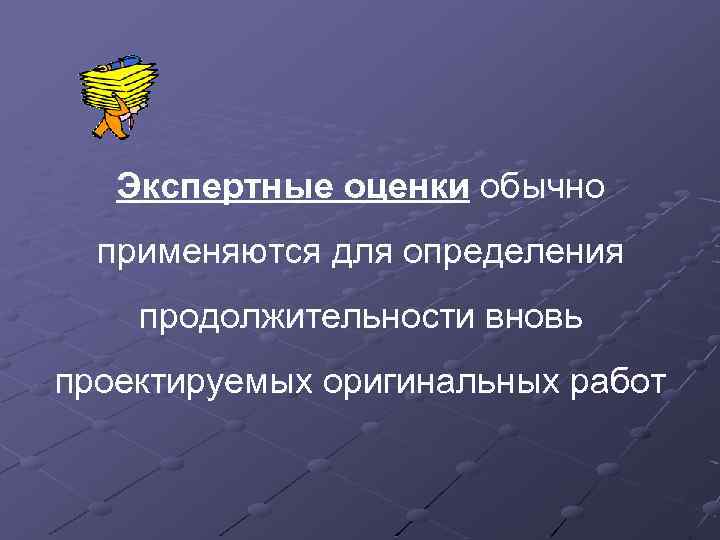 Экспертные оценки обычно применяются для определения продолжительности вновь проектируемых оригинальных работ